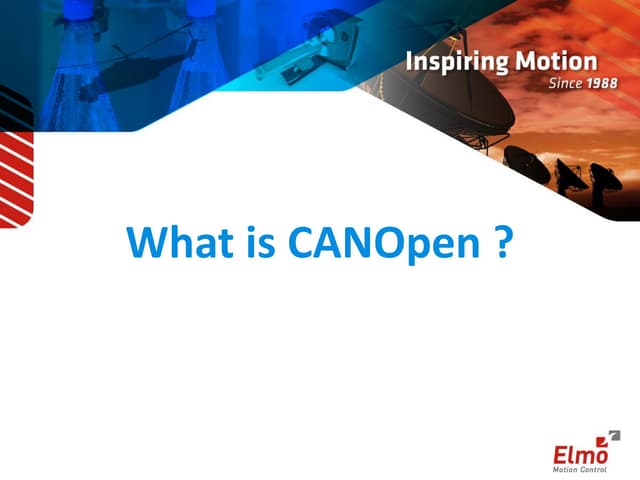 Inspiring Motion
Since 1988

What is CANOpen ?

Elmo
Motion Control